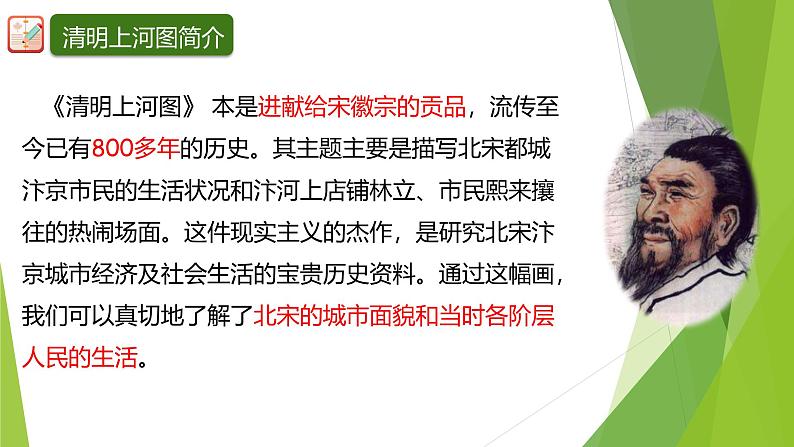 清明上河图简介

《清明上河图》 本是进献给宋徽宗的贡品，流传至今已有800多年的历史。其主题主要是描写北宋都城汴京市民的生活状况和汴河上店铺林立、市民熙来攘往的热闹场面。这件现实主义的杰作，是研究北宋汴京城市经济及社会生活的宝贵历史资料。通过这幅画，我们可以真切地了解了北宋的城市面貌和当时各阶层人民的生活。